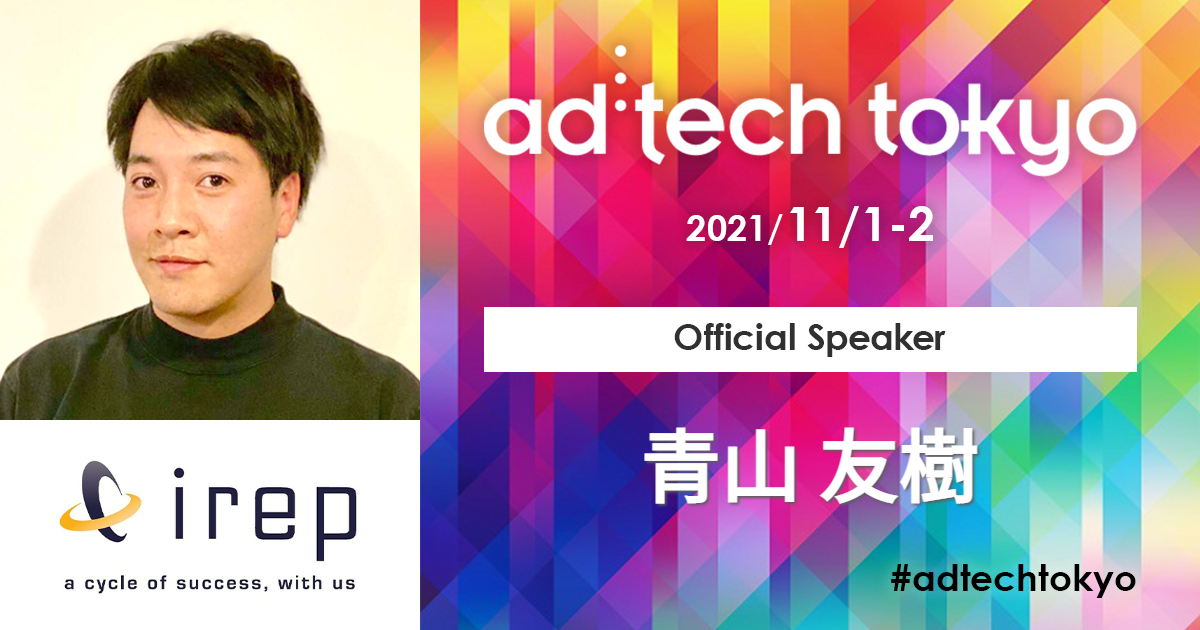 irep

a cycle of success, with us

ad:tech tokyo

2021/11/1-2

Official Speaker

青山 友樹

#adtechtokyo